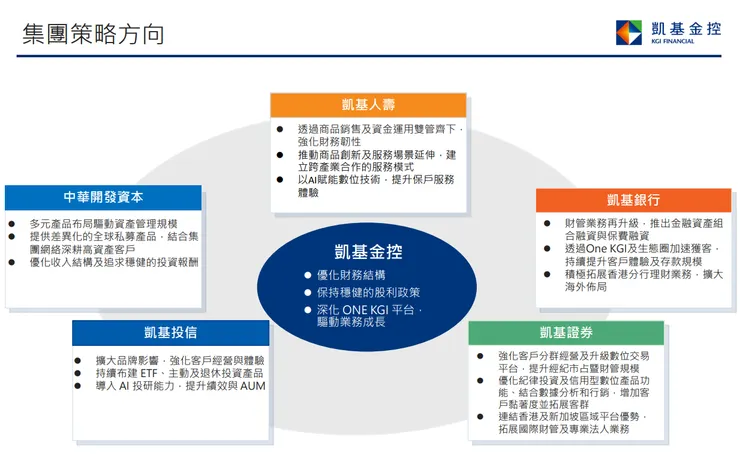 集團策略方向

凱基金控
KGI FINANCIAL

凱基人壽

● 透過商品銷售及資金運用雙管齊下，強化財務韌性
● 推動商品創新及服務場景延伸，建立跨產業合作的服務模式
● 以AI賦能數位技術，提升保戶服務體驗

中華開發資本

● 多元產品布局驅動資產管理規模
● 提供差異化的全球私募產品，結合集團網絡深耕高資產客戶
● 優化收入結構及追求穩健的投資報酬

凱基銀行

● 財管業務再升級，推出金融資產組合融資與保費融資
● 透過One KGI及生態圈加速獲客，持續提升客戶體驗及存款規模
● 積極拓展香港分行理財業務，擴大海外佈局

凱基金控

● 優化財務結構
● 保持穩健的股利政策
● 深化 ONE KGI 平台，驅動業務成長

凱基投信

● 擴大品牌影響，強化客戶經營與體驗
● 持續布建 ETF、主動及退休投資產品
● 導入 AI 投研能力，提升績效與 AUM

凱基證券

● 強化客戶分群經營及升級數位交易平台，提升經紀市占暨財管規模
● 優化紀律投資及信用型數位產品功能、結合數據分析和行銷，增加客戶黏著度並拓展客群
● 連結香港及新加坡區域平台優勢，拓展國際財管及專業法人業務